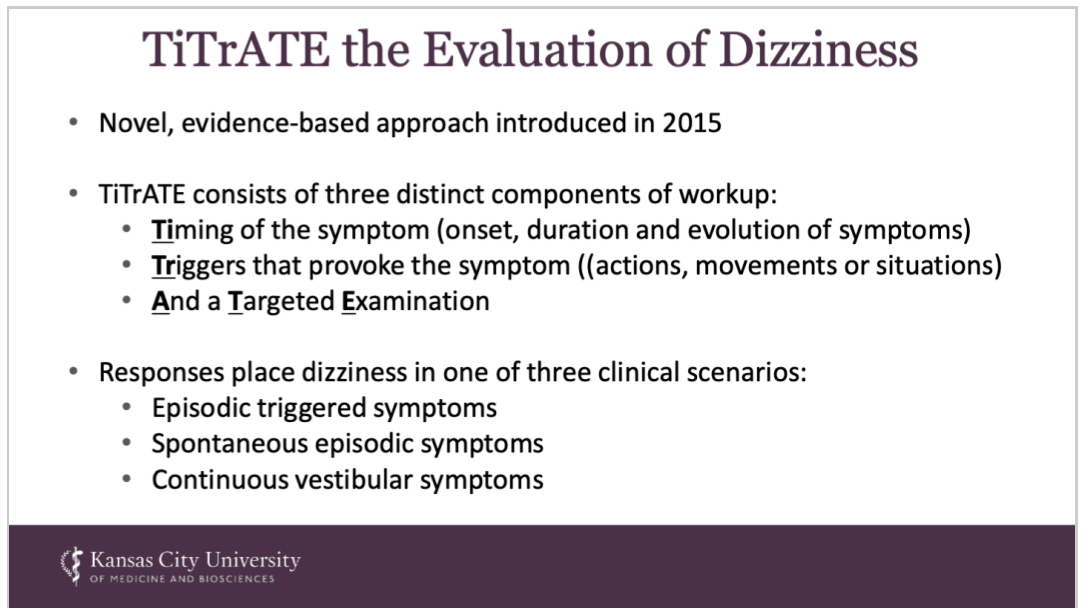 TiTrATE the Evaluation of Dizziness

• Novel, evidence-based approach introduced in 2015

• TiTrATE consists of three distinct components of workup:
  • Timing of the symptom (onset, duration and evolution of symptoms)
  • Triggers that provoke the symptom ((actions, movements or situations)
  • And a Targeted Examination

• Responses place dizziness in one of three clinical scenarios:
  • Episodic triggered symptoms
  • Spontaneous episodic symptoms
  • Continuous vestibular symptoms

Kansas City University
OF MEDICINE AND BIOSCIENCES